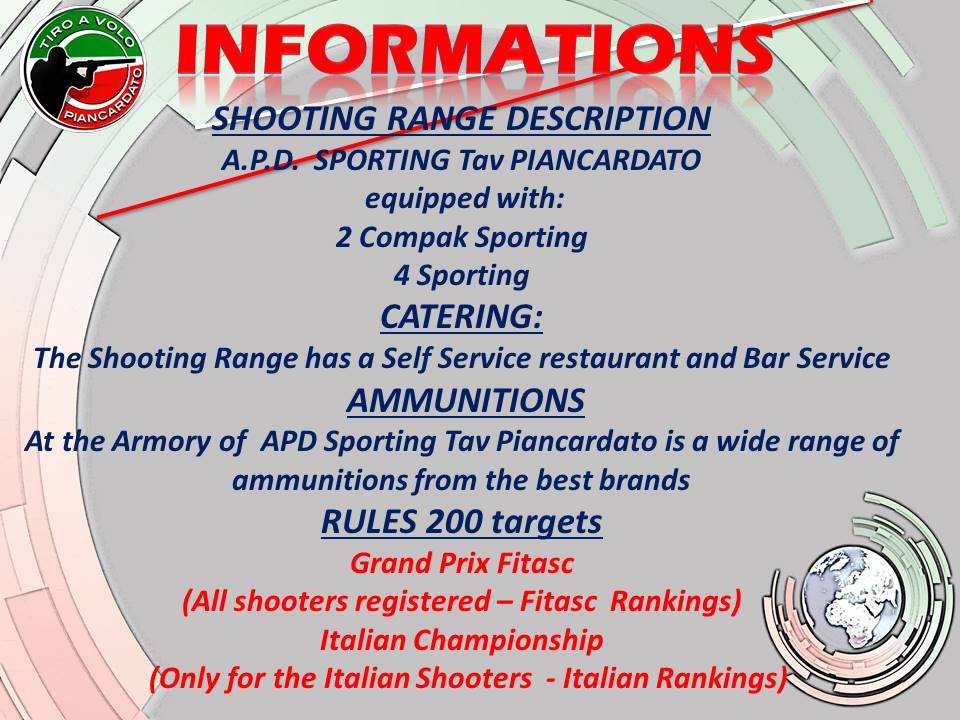 TIRO A VOLO
PIANCARDATO

INFORMATIONS

SHOOTING RANGE DESCRIPTION
A.P.D. SPORTING Tav PIANCARDATO
equipped with:
2 Compak Sporting
4 Sporting

CATERING:
The Shooting Range has a Self Service restaurant and Bar Service

AMMUNITIONS
At the Armory of APD Sporting Tav Piancardato is a wide range of ammunitions from the best brands

RULES 200 targets
Grand Prix Fitasc
(All shooters registered – Fitasc Rankings)
Italian Championship
(Only for the Italian Shooters - Italian Rankings)